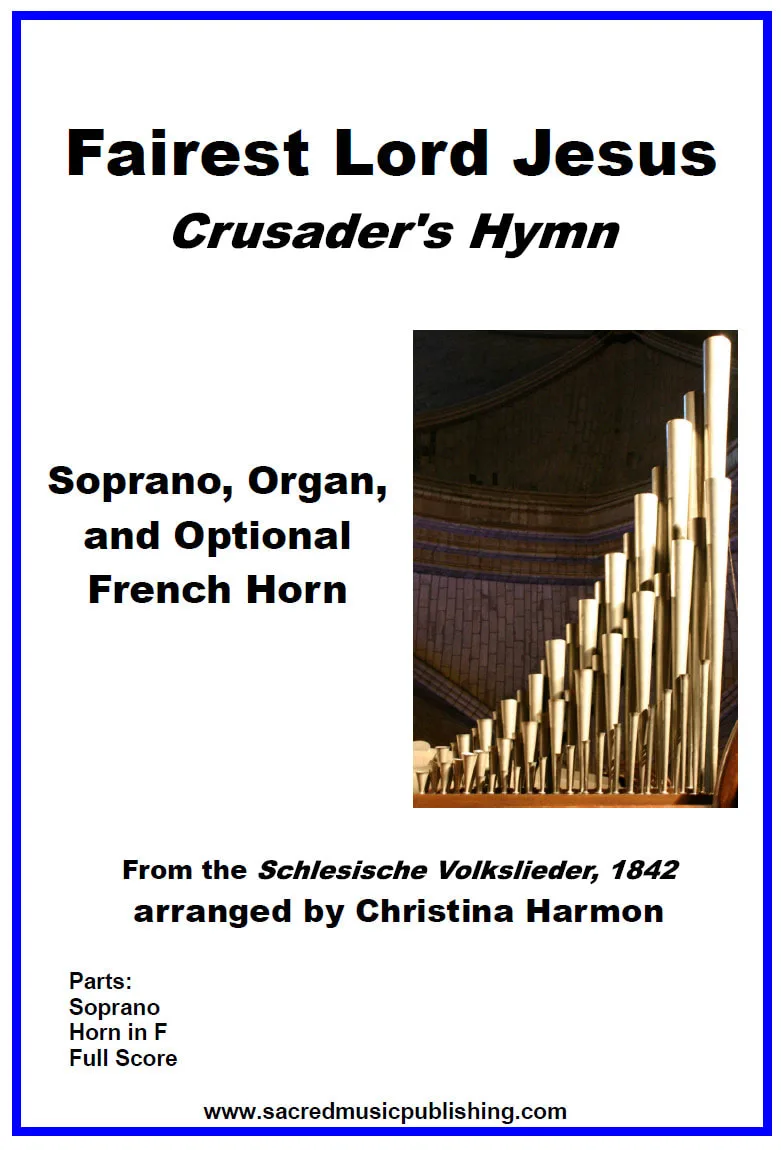 Fairest Lord Jesus
Crusader's Hymn

Soprano, Organ,
and Optional
French Horn

From the Schlesische Volkslieder, 1842
arranged by Christina Harmon

Parts:
Soprano
Horn in F
Full Score

www.sacredmusicpublishing.com